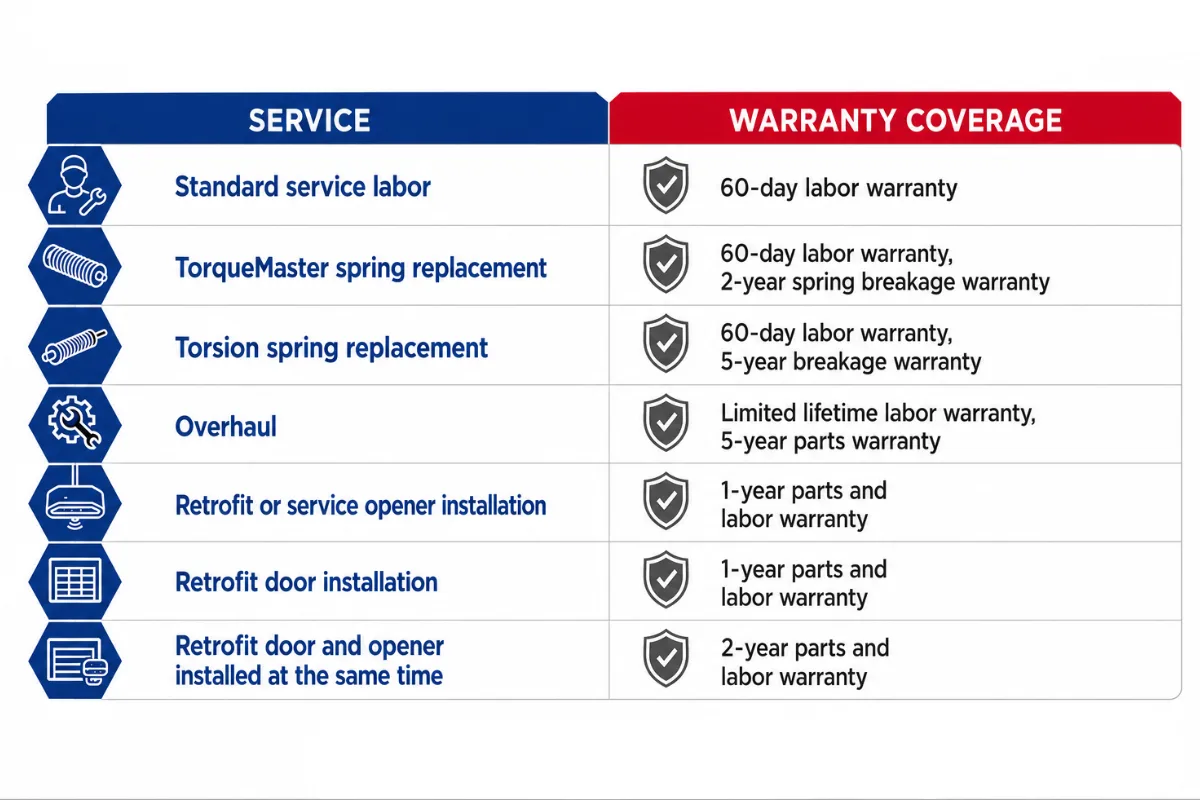 | SERVICE | WARRANTY COVERAGE |
|---|---|
| Standard service labor | 60-day labor warranty |
| TorqueMaster spring replacement | 60-day labor warranty, 2-year spring breakage warranty |
| Torsion spring replacement | 60-day labor warranty, 5-year breakage warranty |
| Overhaul | Limited lifetime labor warranty, 5-year parts warranty |
| Retrofit or service opener installation | 1-year parts and labor warranty |
| Retrofit door installation | 1-year parts and labor warranty |
| Retrofit door and opener installed at the same time | 2-year parts and labor warranty |